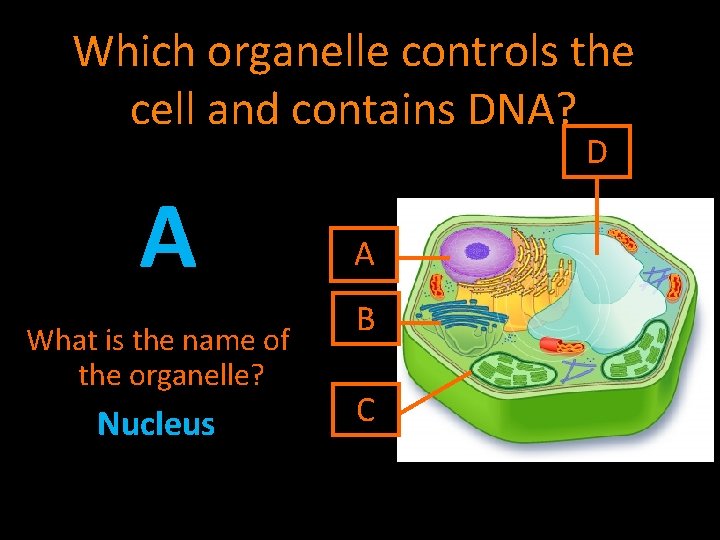 Which organelle controls the cell and contains DNA?

A

What is the name of the organelle?

Nucleus

D

A

B

C